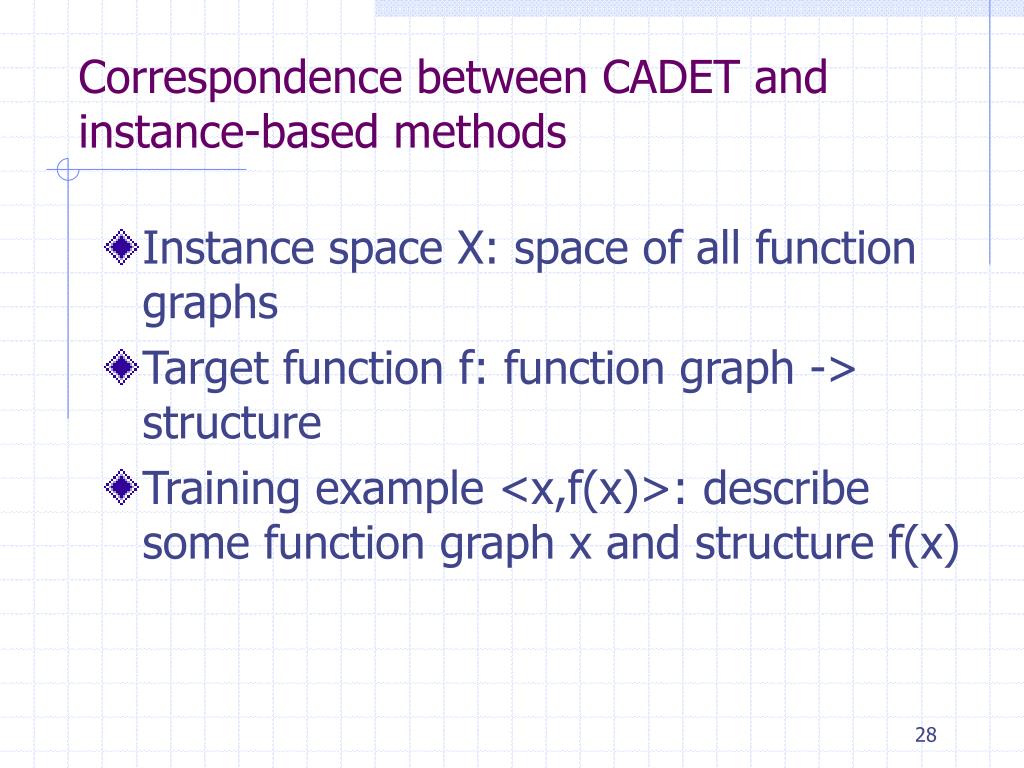 Correspondence between CADET and instance-based methods

Instance space X: space of all function graphs

Target function f: function graph -> structure

Training example <x,f(x)>: describe some function graph x and structure f(x)

28